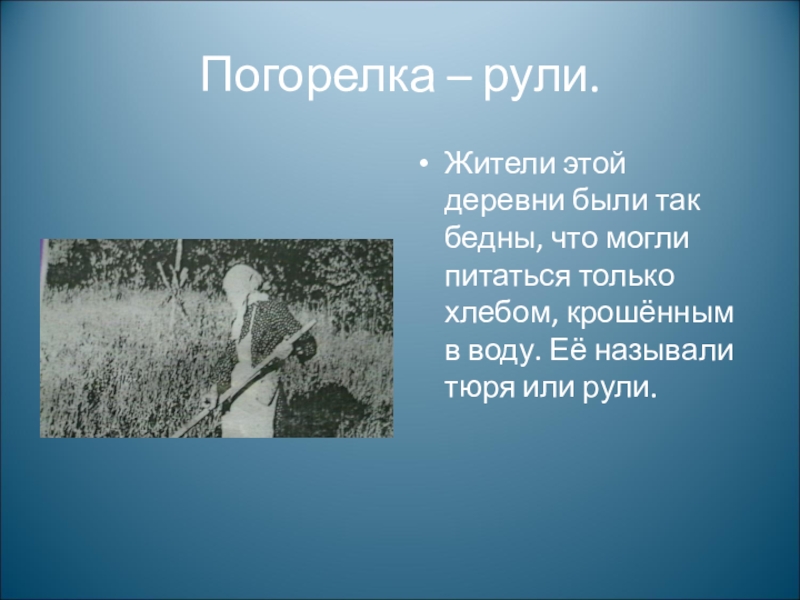 Погорелка – рули.

• Жители этой деревни были так бедны, что могли питаться только хлебом, крошённым в воду. Её называли тюря или рули.